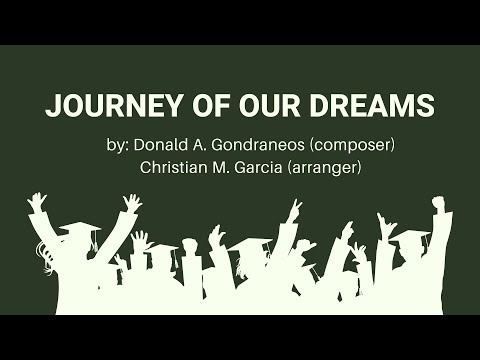 JOURNEY OF OUR DREAMS

by: Donald A. Gondraneos (composer)
Christian M. Garcia (arranger)